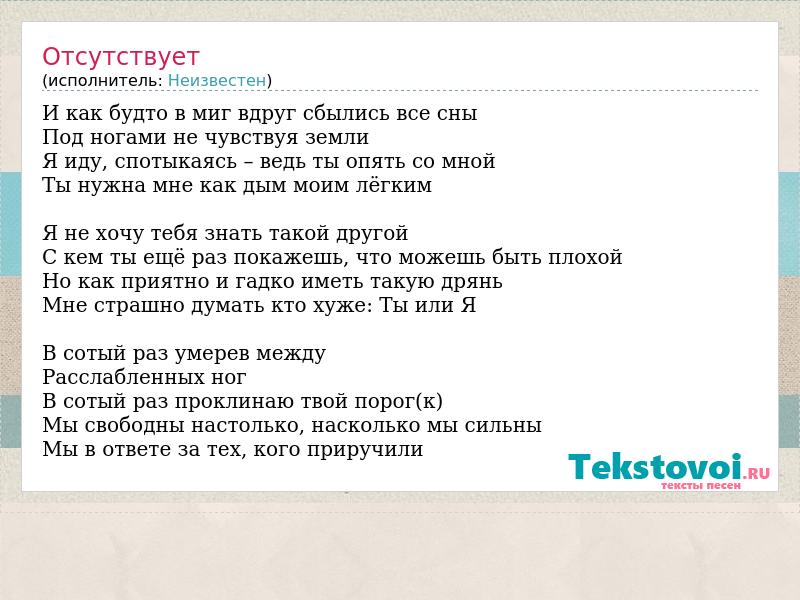 Отсутствует
(исполнитель: Неизвестен)

И как будто в миг вдруг сбылись все сны
Под ногами не чувствуя земли
Я иду, спотыкаясь – ведь ты опять со мной
Ты нужна мне как дым моим лёгким

Я не хочу тебя знать такой другой
С кем ты ещё раз покажешь, что можешь быть плохой
Но как приятно и гадко иметь такую дрянь
Мне страшно думать кто хуже: Ты или Я

В сотый раз умерев между
Расслабленных ног
В сотый раз проклинаю твой порог(к)
Мы свободны настолько, насколько мы сильны
Мы в ответе за тех, кого приручили

Tekstovoi.RU
тексты песен